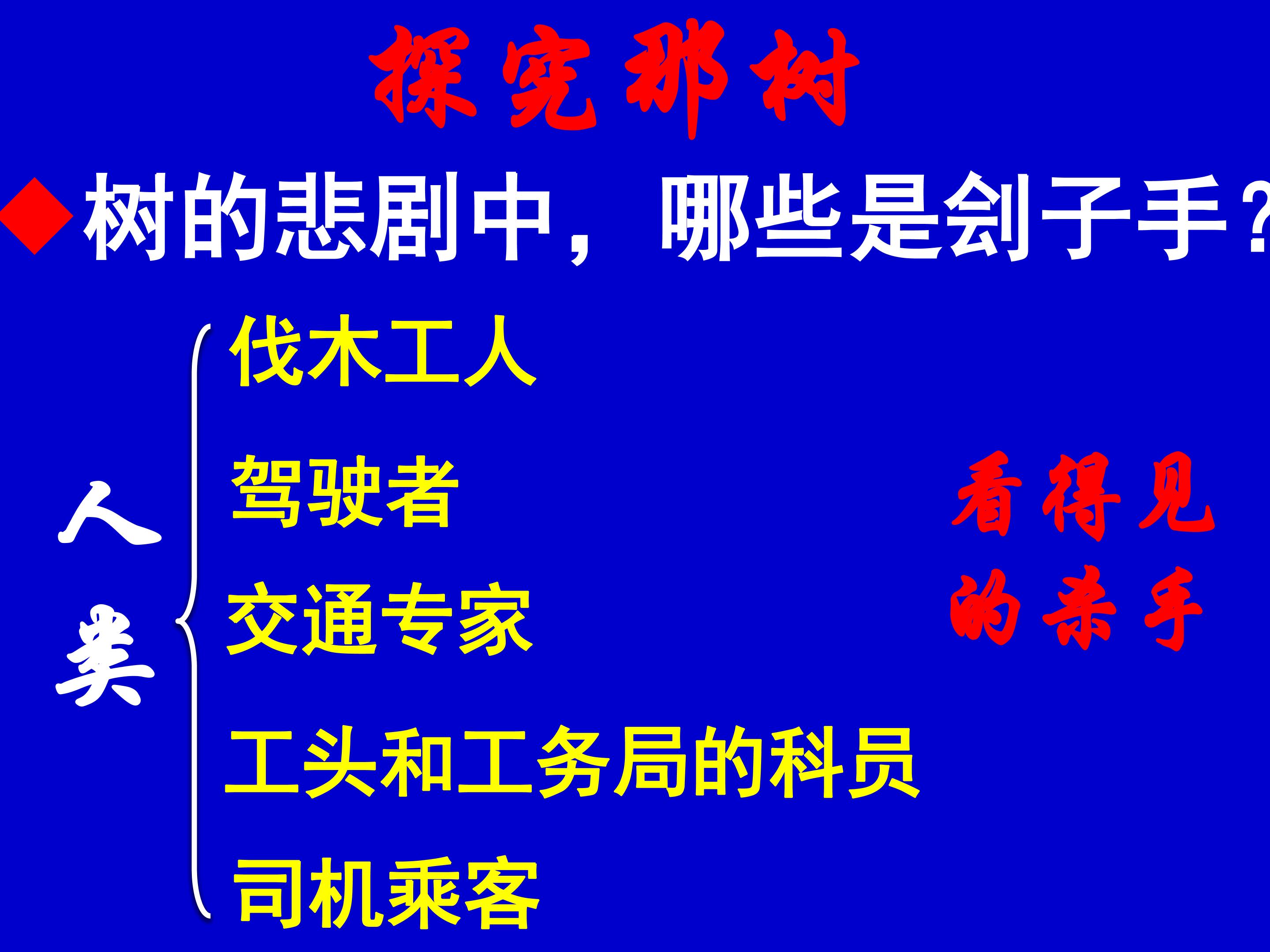 探究那树

◆树的悲剧中，哪些是刽子手？

人类

伐木工人

驾驶者

交通专家

工头和工务局的科员

司机乘客

看得见的杀手